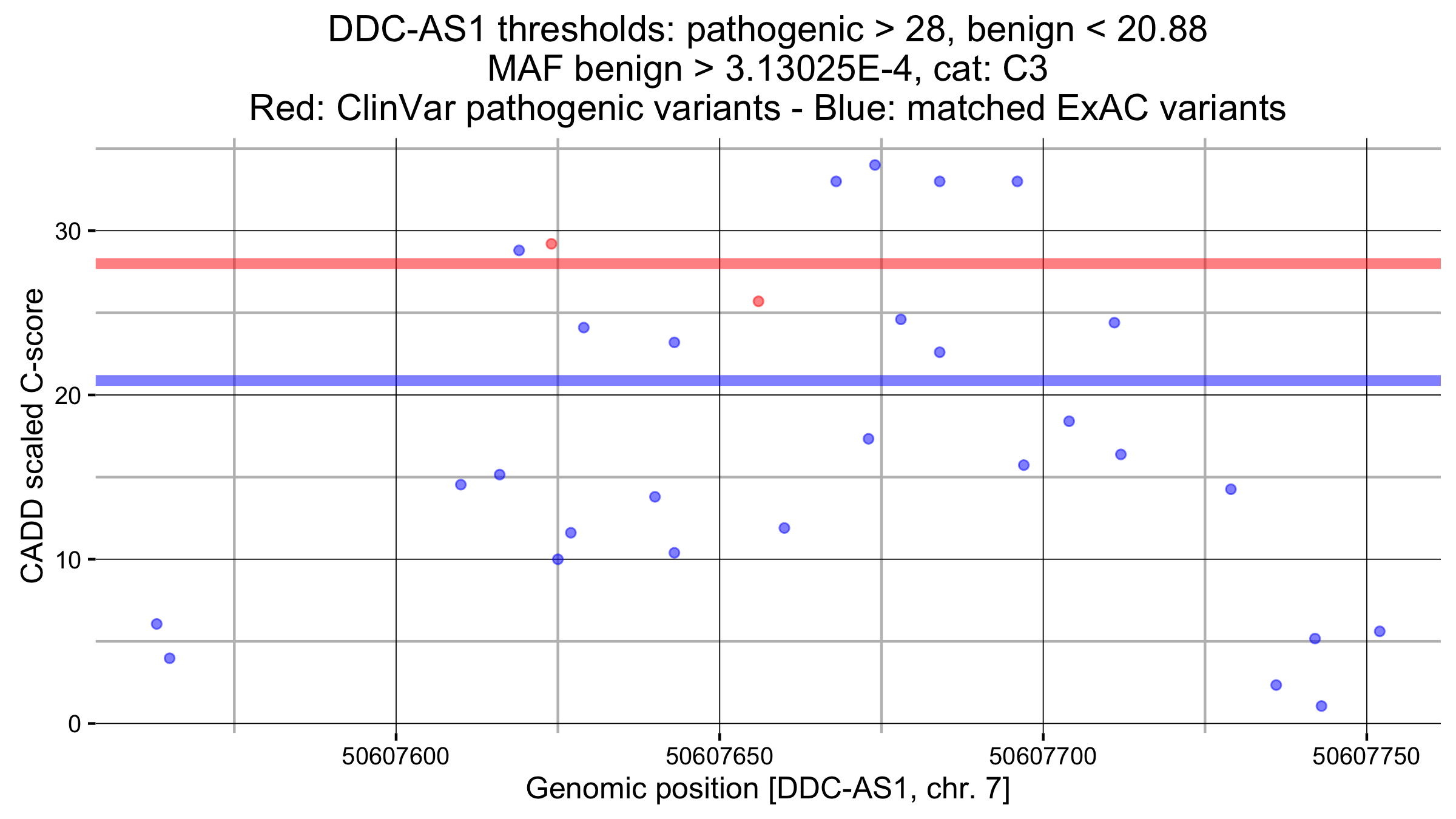 DDC-AS1 thresholds: pathogenic > 28, benign < 20.88
MAF benign > 3.13025E-4, cat: C3
Red: ClinVar pathogenic variants - Blue: matched ExAC variants

CADD scaled C-score

30
20
10
0

50607600
50607650
50607700
50607750

Genomic position [DDC-AS1, chr. 7]